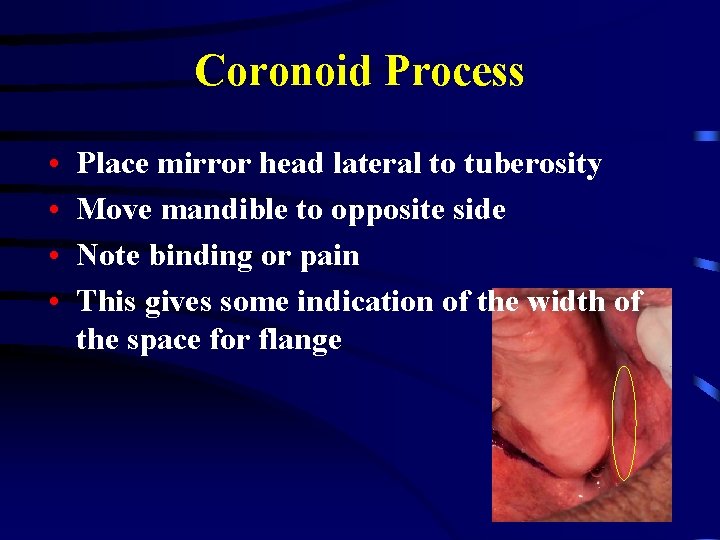 Coronoid Process

• Place mirror head lateral to tuberosity
• Move mandible to opposite side
• Note binding or pain
• This gives some indication of the width of the space for flange